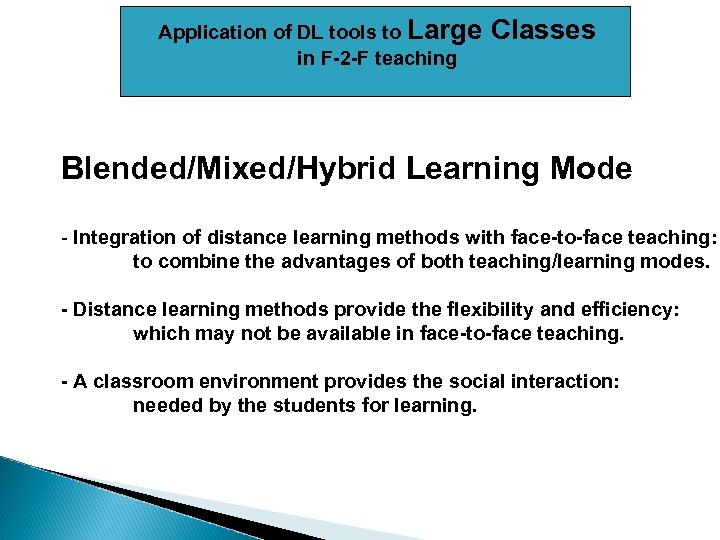 Application of DL tools to Large Classes
in F-2-F teaching

Blended/Mixed/Hybrid Learning Mode

- Integration of distance learning methods with face-to-face teaching: to combine the advantages of both teaching/learning modes.

- Distance learning methods provide the flexibility and efficiency: which may not be available in face-to-face teaching.

- A classroom environment provides the social interaction: needed by the students for learning.